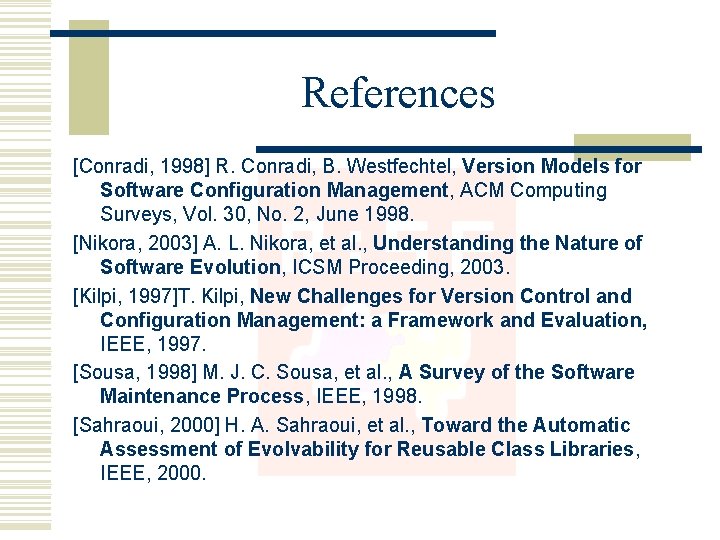 References

[Conradi, 1998] R. Conradi, B. Westfechtel, Version Models for Software Configuration Management, ACM Computing Surveys, Vol. 30, No. 2, June 1998.

[Nikora, 2003] A. L. Nikora, et al., Understanding the Nature of Software Evolution, ICSM Proceeding, 2003.

[Kilpi, 1997]T. Kilpi, New Challenges for Version Control and Configuration Management: a Framework and Evaluation, IEEE, 1997.

[Sousa, 1998] M. J. C. Sousa, et al., A Survey of the Software Maintenance Process, IEEE, 1998.

[Sahraoui, 2000] H. A. Sahraoui, et al., Toward the Automatic Assessment of Evolvability for Reusable Class Libraries, IEEE, 2000.